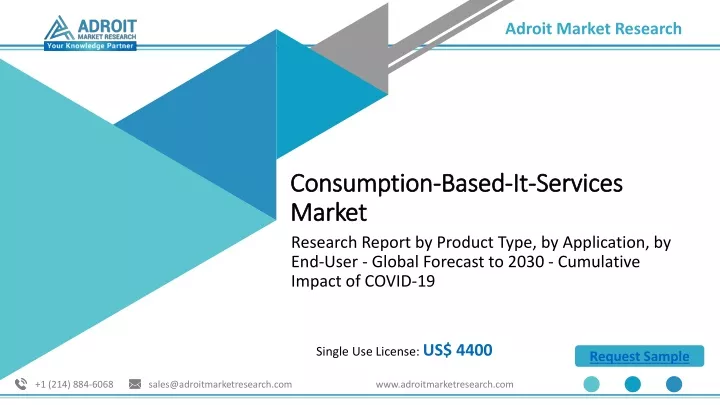 ADROIT
MARKET RESEARCH
Your Knowledge Partner

Adroit Market Research

Consumption-Based-It-Services Market

Research Report by Product Type, by Application, by End-User - Global Forecast to 2030 - Cumulative Impact of COVID-19

Single Use License: US$ 4400

Request Sample

+1 (214) 884-6068

sales@adroitmarketresearch.com

www.adroitmarketresearch.com